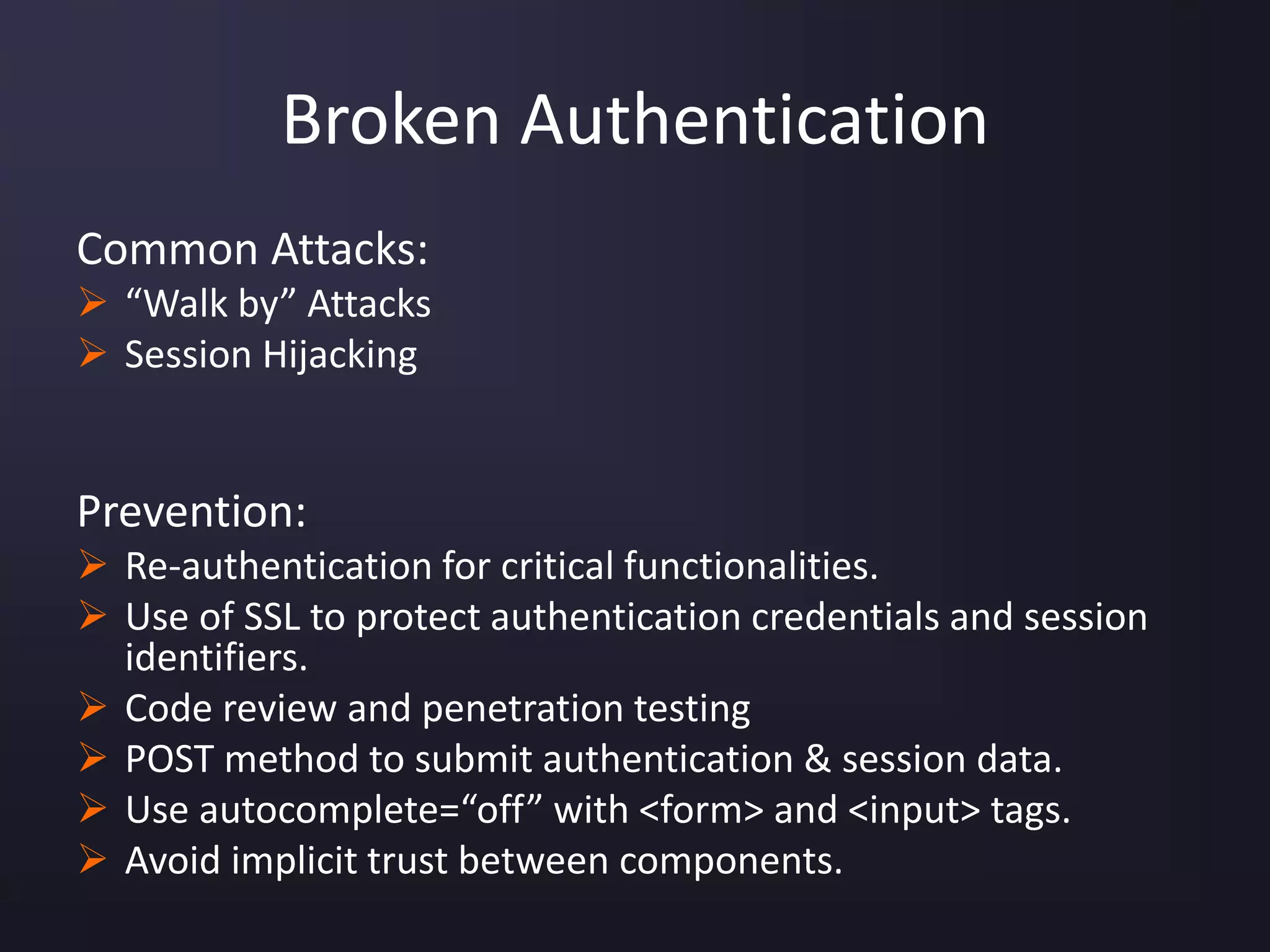 Broken Authentication

Common Attacks:
➢ “Walk by” Attacks
➢ Session Hijacking

Prevention:
➢ Re-authentication for critical functionalities.
➢ Use of SSL to protect authentication credentials and session identifiers.
➢ Code review and penetration testing
➢ POST method to submit authentication & session data.
➢ Use autocomplete=“off” with <form> and <input> tags.
➢ Avoid implicit trust between components.